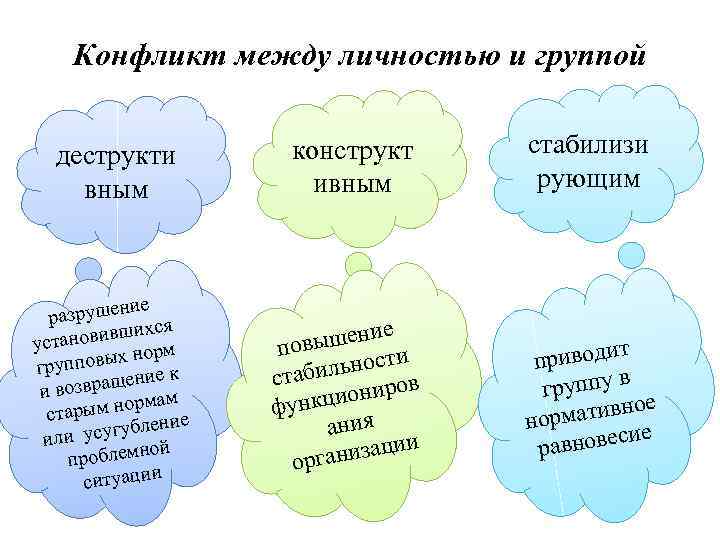 Конфликт между личностью и группой

деструкти вным

конструкт ивным

стабилизи рующим

разрушение установившихся групповых норм и возвращение к старым нормам или усугубление проблемной ситуации

повышение стабильности функциониров ания организации

приводит группу в нормативное равновесие